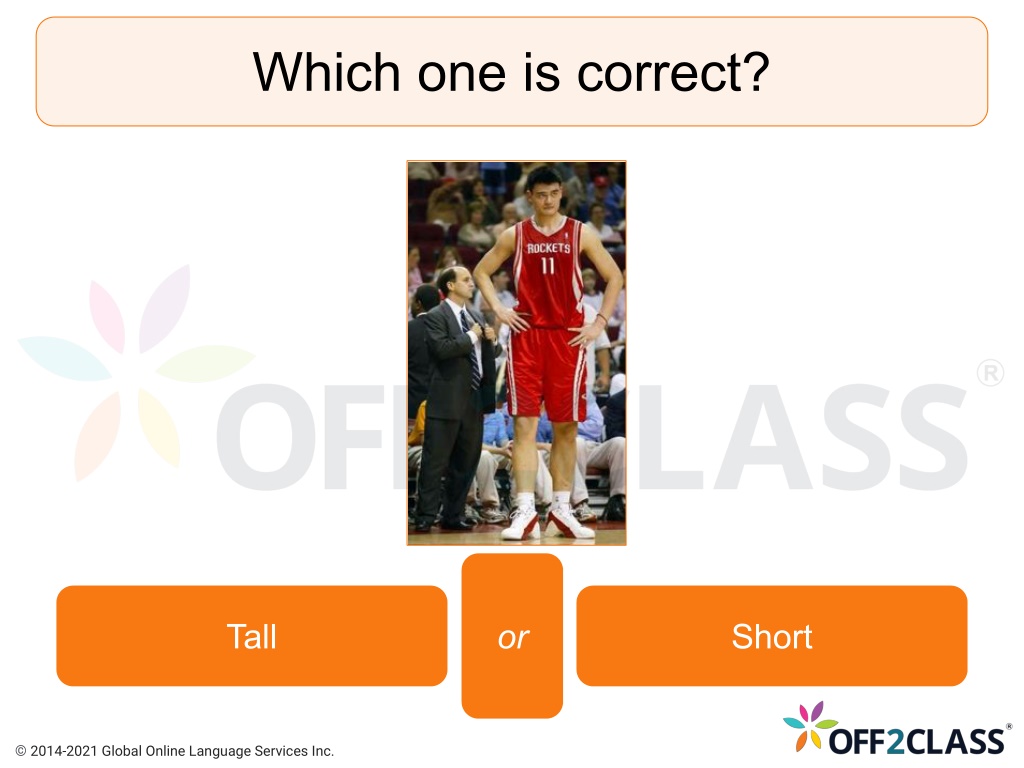 Which one is correct?

ROCKETS
11

OFF2CLASS®

Tall

or

Short

© 2014-2021 Global Online Language Services Inc.

OFF2CLASS®